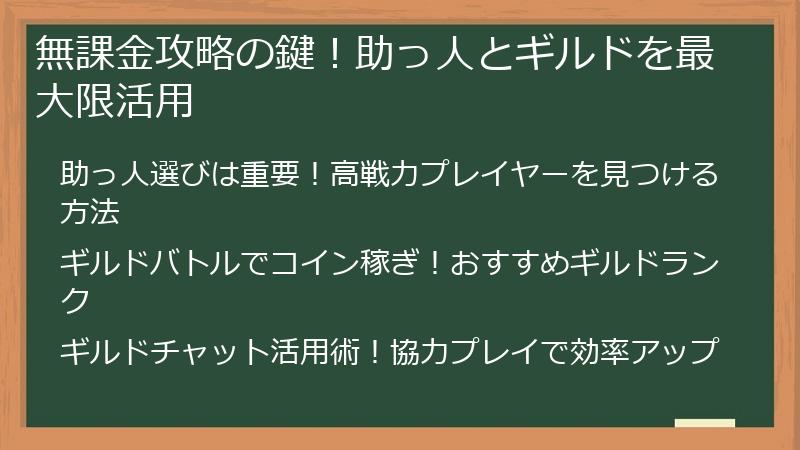 無課金攻略の鍵！助っ人とギルドを最大限活用

助っ人選びは重要！高戦力プレイヤーを見つける方法

ギルドバトルでコイン稼ぎ！おすすめギルドランク

ギルドチャット活用術！協力プレイで効率アップ